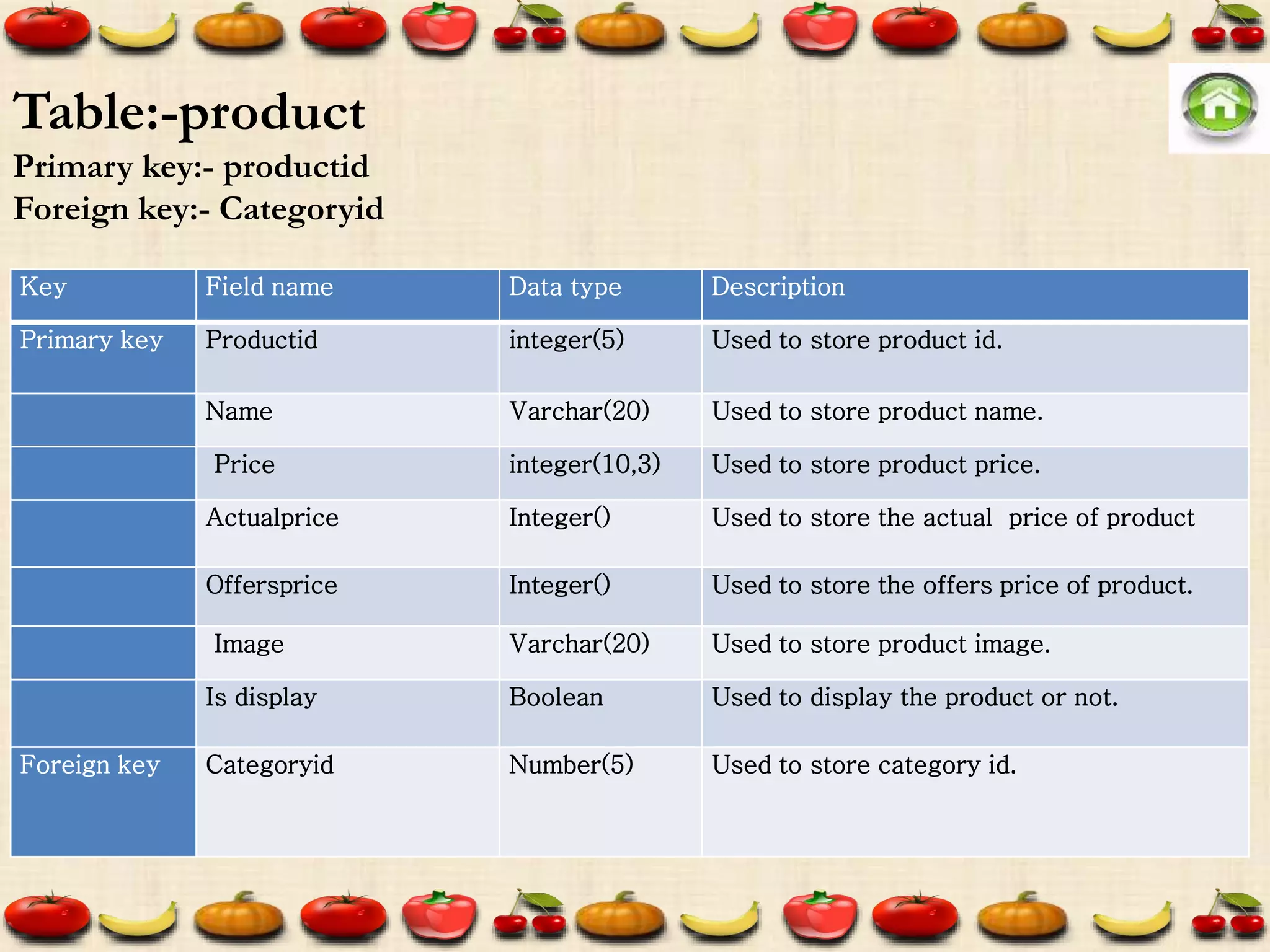 Table:-product

Primary key:- productid
Foreign key:- Categoryid

| Key | Field name | Data type | Description |
|---|---|---|---|
| Primary key | Productid | integer(5) | Used to store product id. |
| | Name | Varchar(20) | Used to store product name. |
| | Price | integer(10,3) | Used to store product price. |
| | Actualprice | Integer() | Used to store the actual price of product |
| | Offersprice | Integer() | Used to store the offers price of product. |
| | Image | Varchar(20) | Used to store product image. |
| | Is display | Boolean | Used to display the product or not. |
| Foreign key | Categoryid | Number(5) | Used to store category id. |